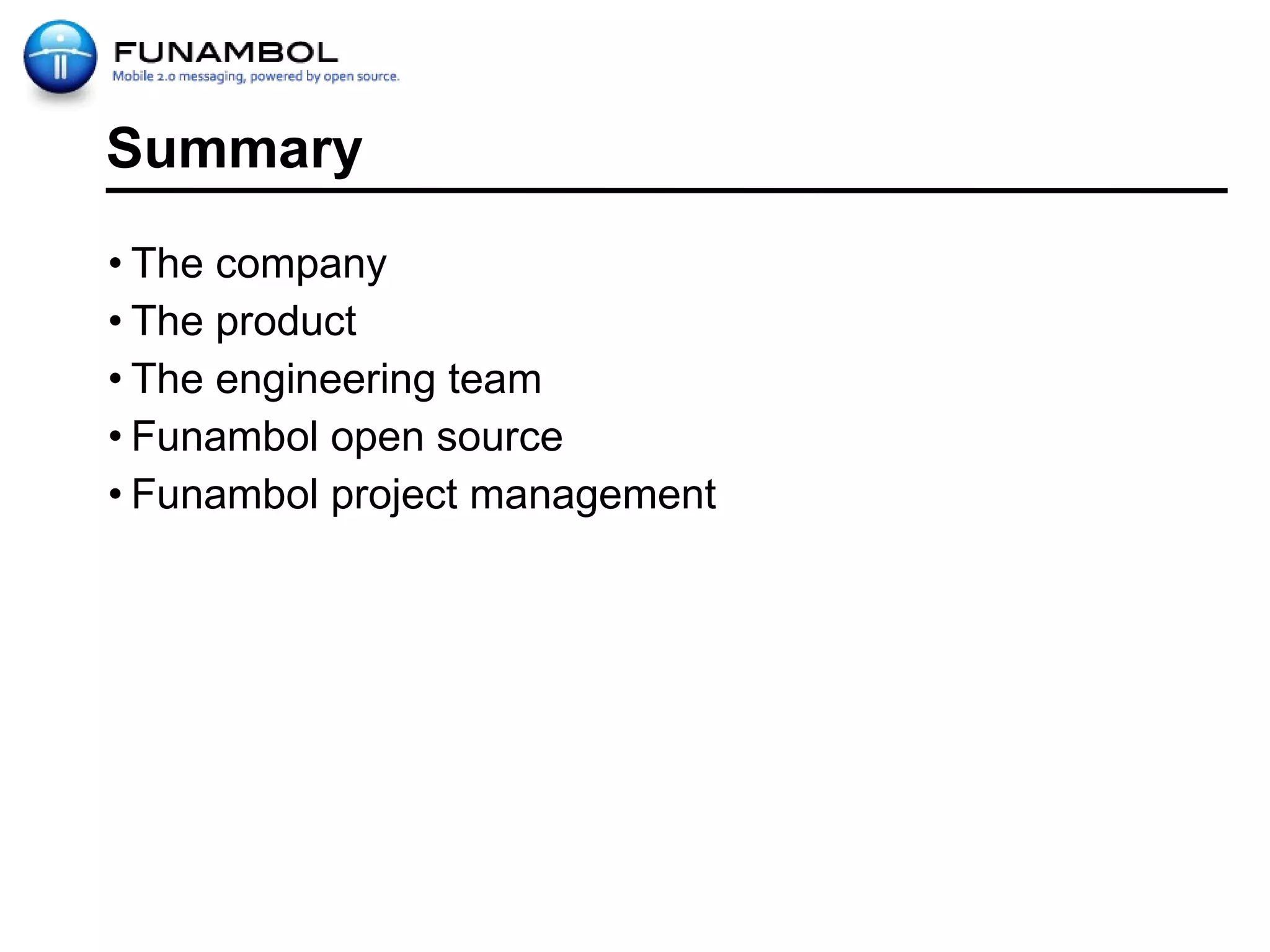 FUNAMBOL
Mobile 2.0 messaging, powered by open source.

Summary

• The company
• The product
• The engineering team
• Funambol open source
• Funambol project management